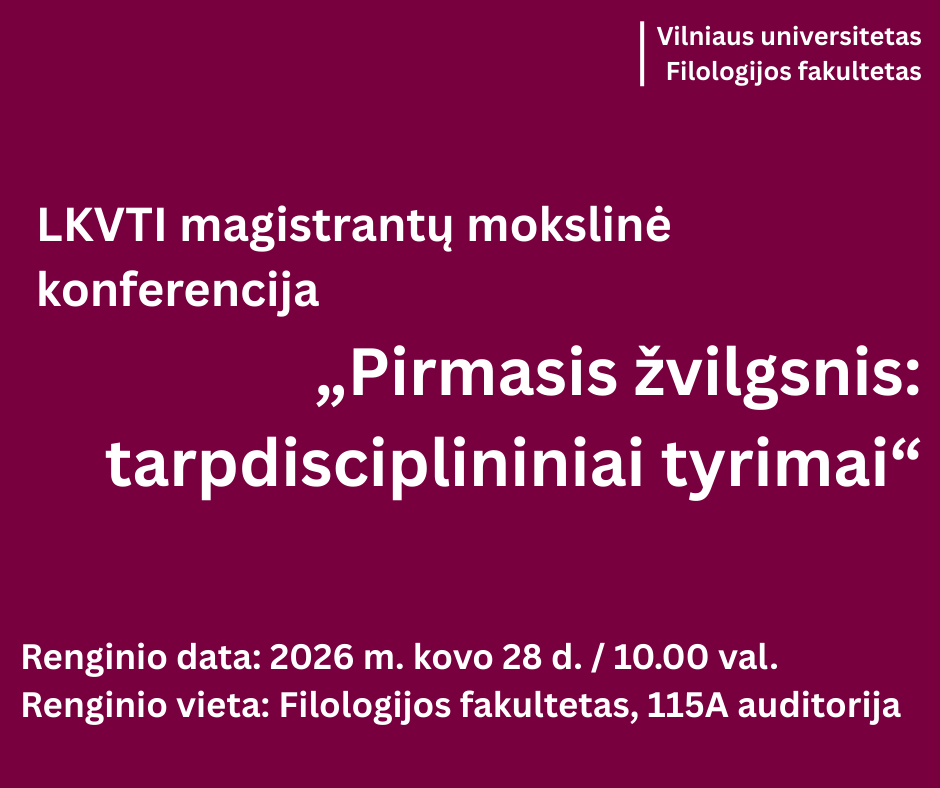 Vilniaus universitetas
Filologijos fakultetas

LKVTI magistrantų mokslinė konferencija

„Pirmasis žvilgsnis: tarpdisciplininiai tyrimai“

Renginio data: 2026 m. kovo 28 d. / 10.00 val.
Renginio vieta: Filologijos fakultetas, 115A auditorija